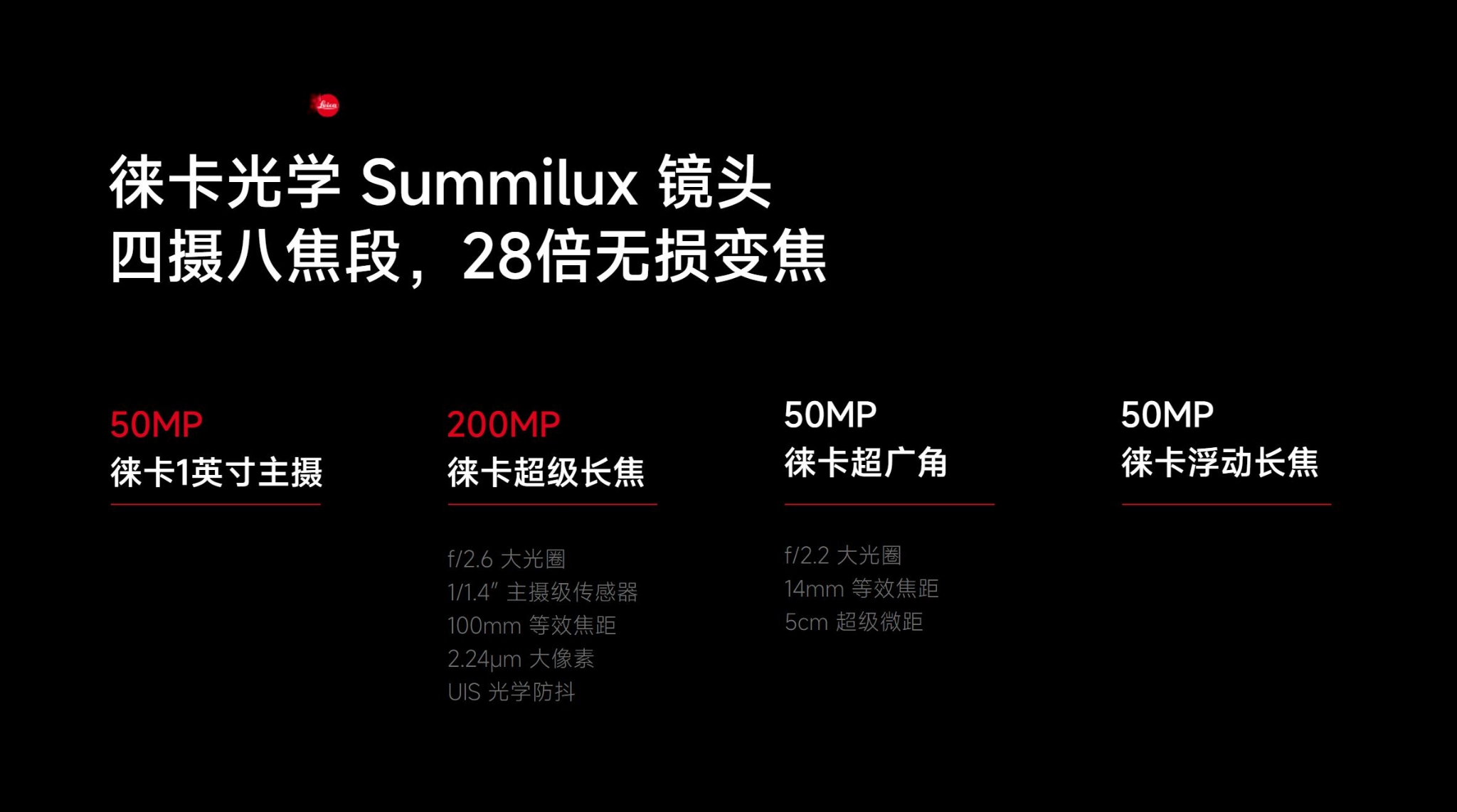 Leica

徕卡光学 Summilux 镜头
四摄八焦段，28倍无损变焦

50MP
徕卡1英寸主摄

200MP
徕卡超级长焦

f/2.6 大光圈
1/1.4" 主摄级传感器
100mm 等效焦距
2.24μm 大像素
UIS 光学防抖

50MP
徕卡超广角

f/2.2 大光圈
14mm 等效焦距
5cm 超级微距

50MP
徕卡浮动长焦